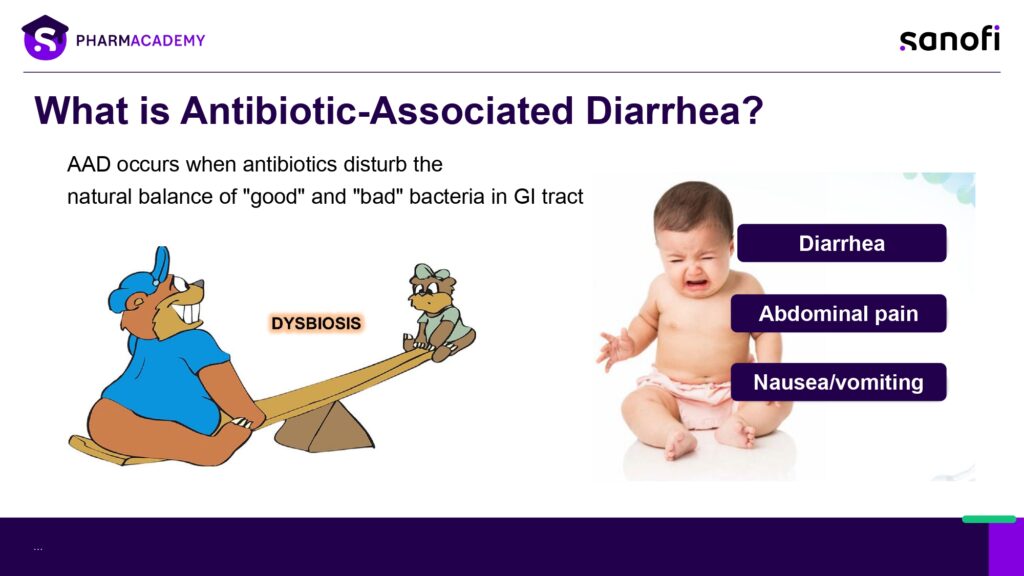 S PHARMACADEMY

sanofi

What is Antibiotic-Associated Diarrhea?

AAD occurs when antibiotics disturb the natural balance of "good" and "bad" bacteria in GI tract

DYSBIOSIS

Diarrhea

Abdominal pain

Nausea/vomiting

...